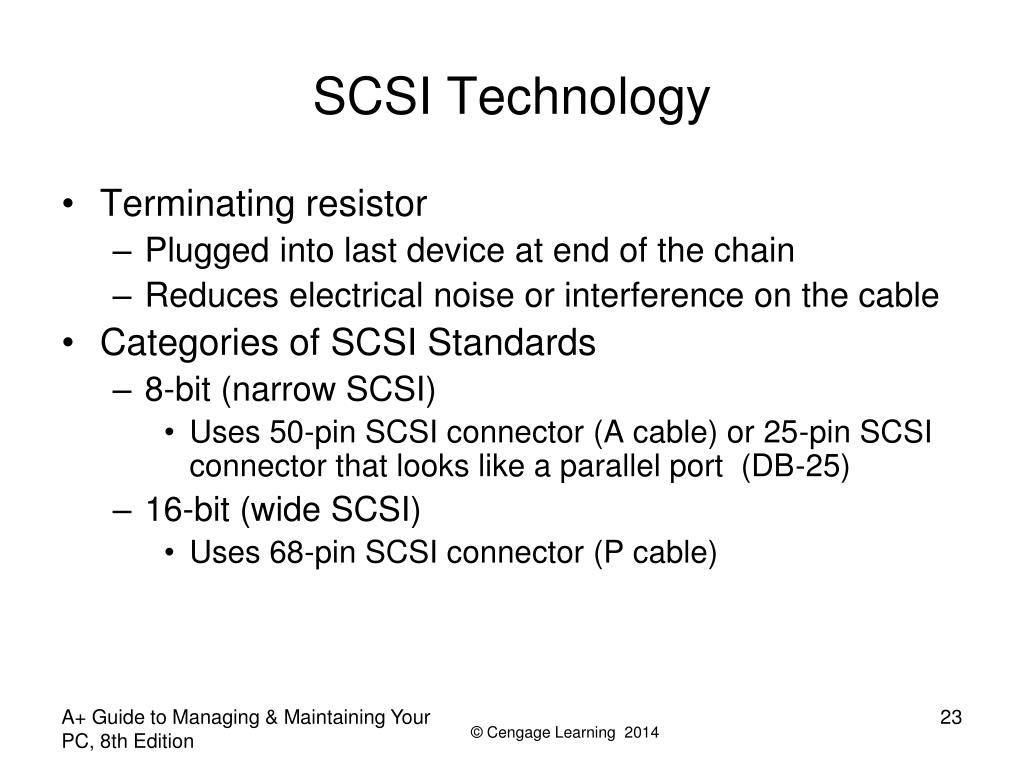 SCSI Technology

• Terminating resistor
– Plugged into last device at end of the chain
– Reduces electrical noise or interference on the cable
• Categories of SCSI Standards
– 8-bit (narrow SCSI)
• Uses 50-pin SCSI connector (A cable) or 25-pin SCSI connector that looks like a parallel port (DB-25)
– 16-bit (wide SCSI)
• Uses 68-pin SCSI connector (P cable)

A+ Guide to Managing & Maintaining Your PC, 8th Edition

© Cengage Learning 2014

23